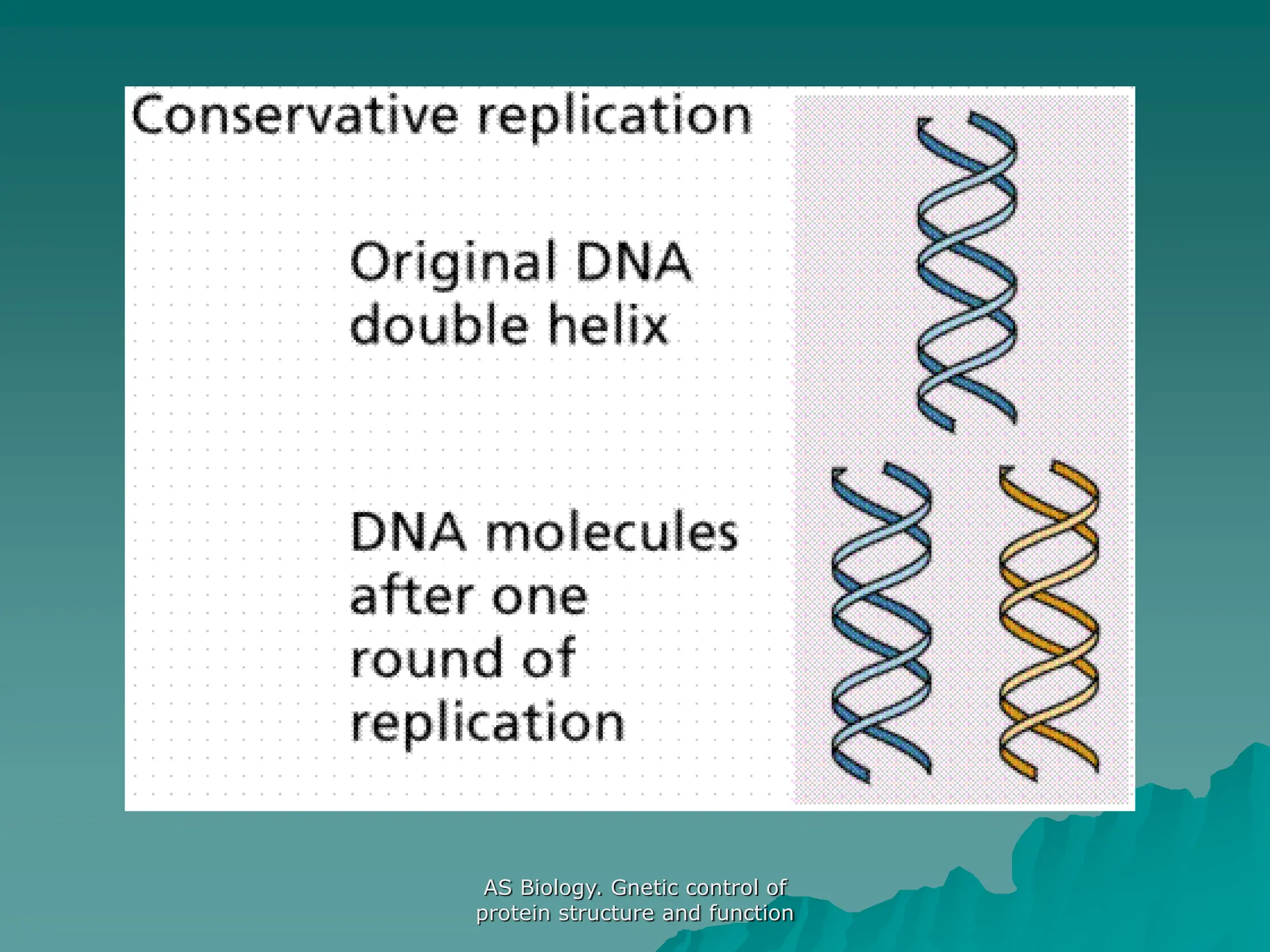 Conservative replication

Original DNA double helix

DNA molecules after one round of replication

AS Biology. Gnetic control of protein structure and function